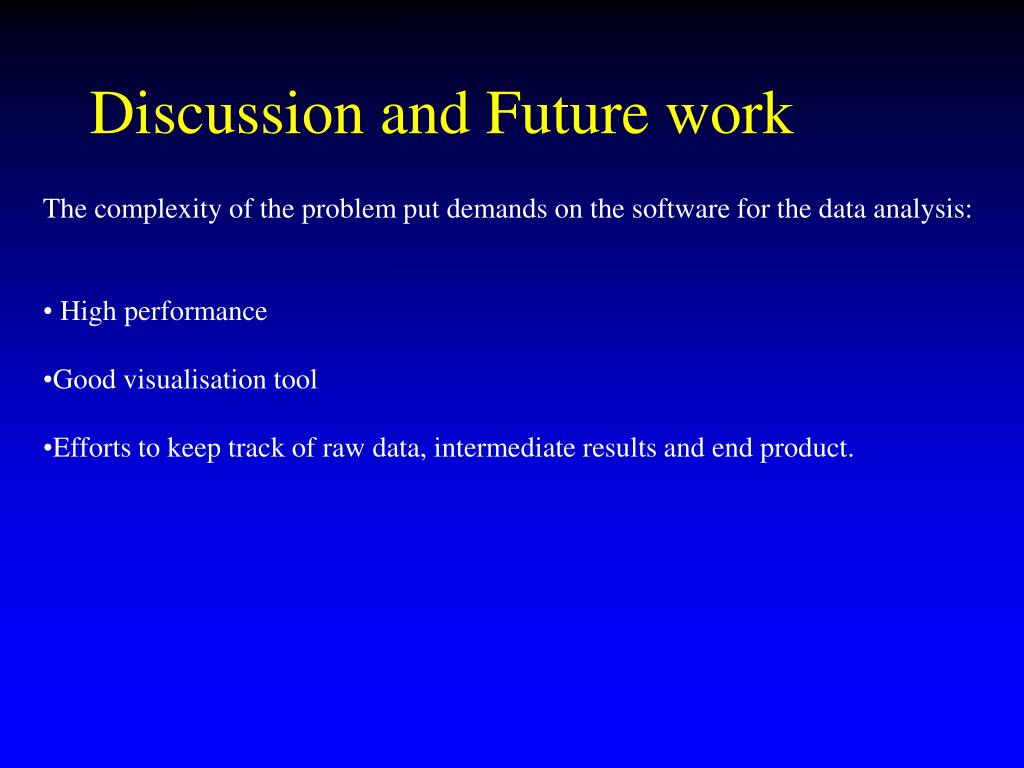 Discussion and Future work

The complexity of the problem put demands on the software for the data analysis:

• High performance

•Good visualisation tool

•Efforts to keep track of raw data, intermediate results and end product.